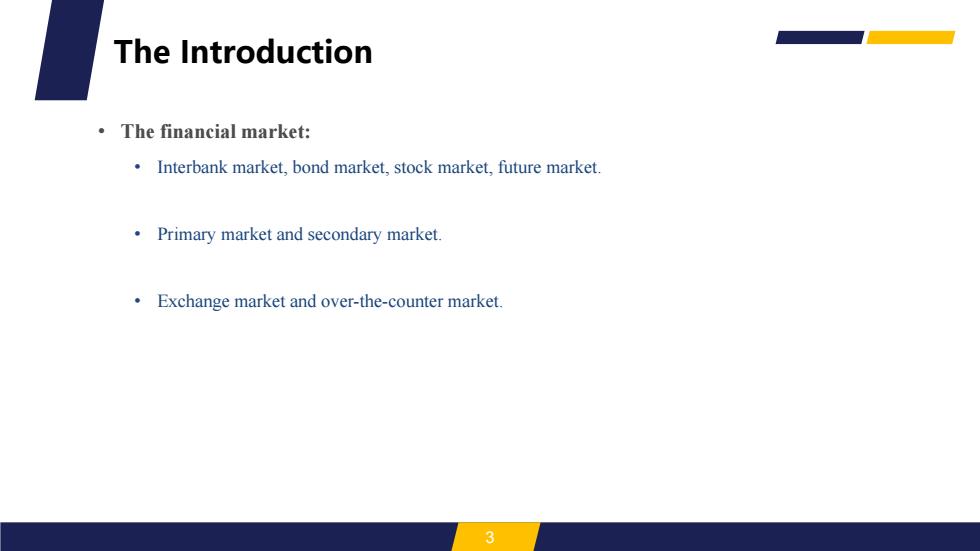 The Introduction

• The financial market:

• Interbank market, bond market, stock market, future market.

• Primary market and secondary market.

• Exchange market and over-the-counter market.

3